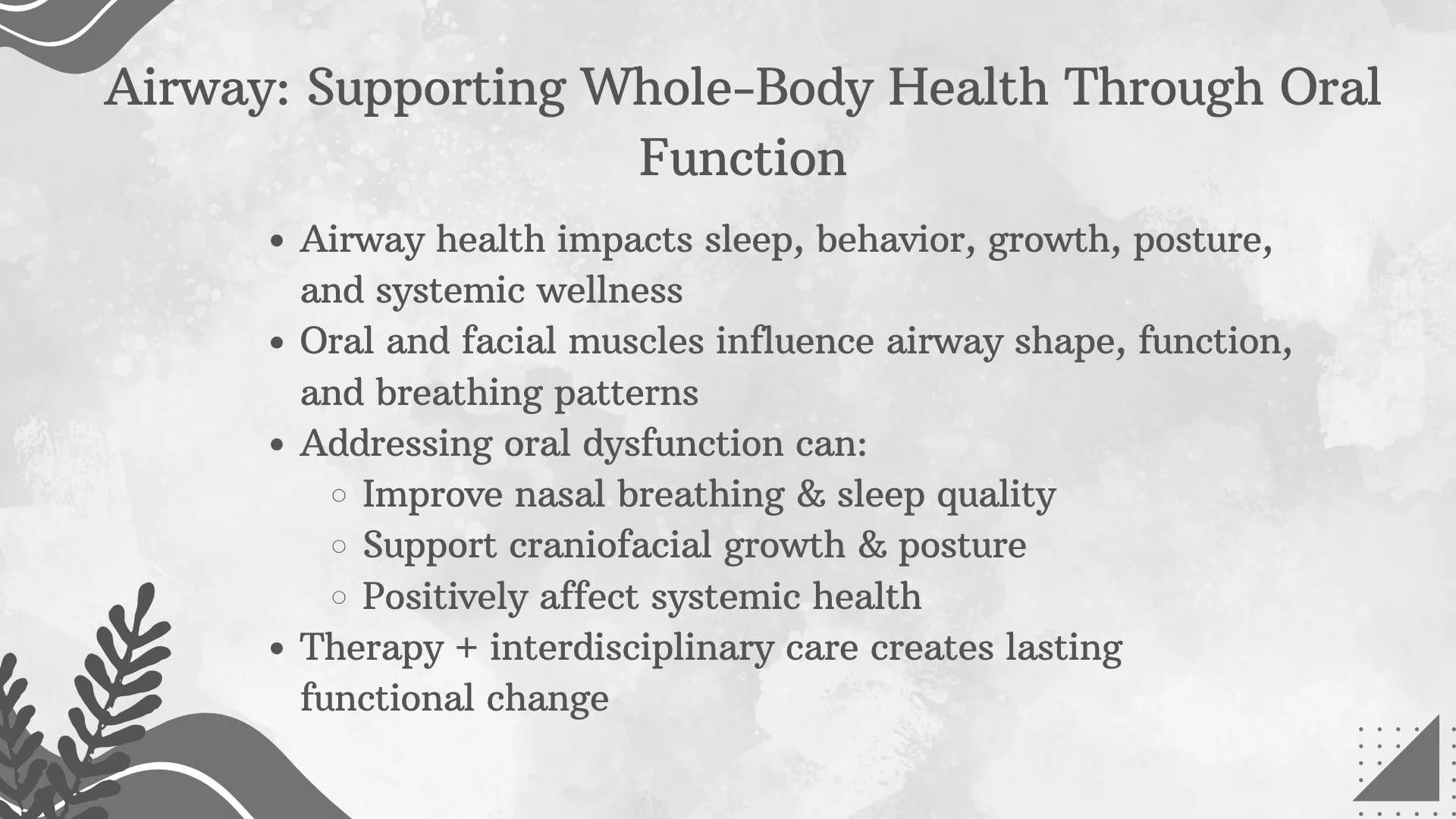 Airway: Supporting Whole-Body Health Through Oral Function

- Airway health impacts sleep, behavior, growth, posture, and systemic wellness
- Oral and facial muscles influence airway shape, function, and breathing patterns
- Addressing oral dysfunction can:
  - Improve nasal breathing & sleep quality
  - Support craniofacial growth & posture
  - Positively affect systemic health
- Therapy + interdisciplinary care creates lasting functional change